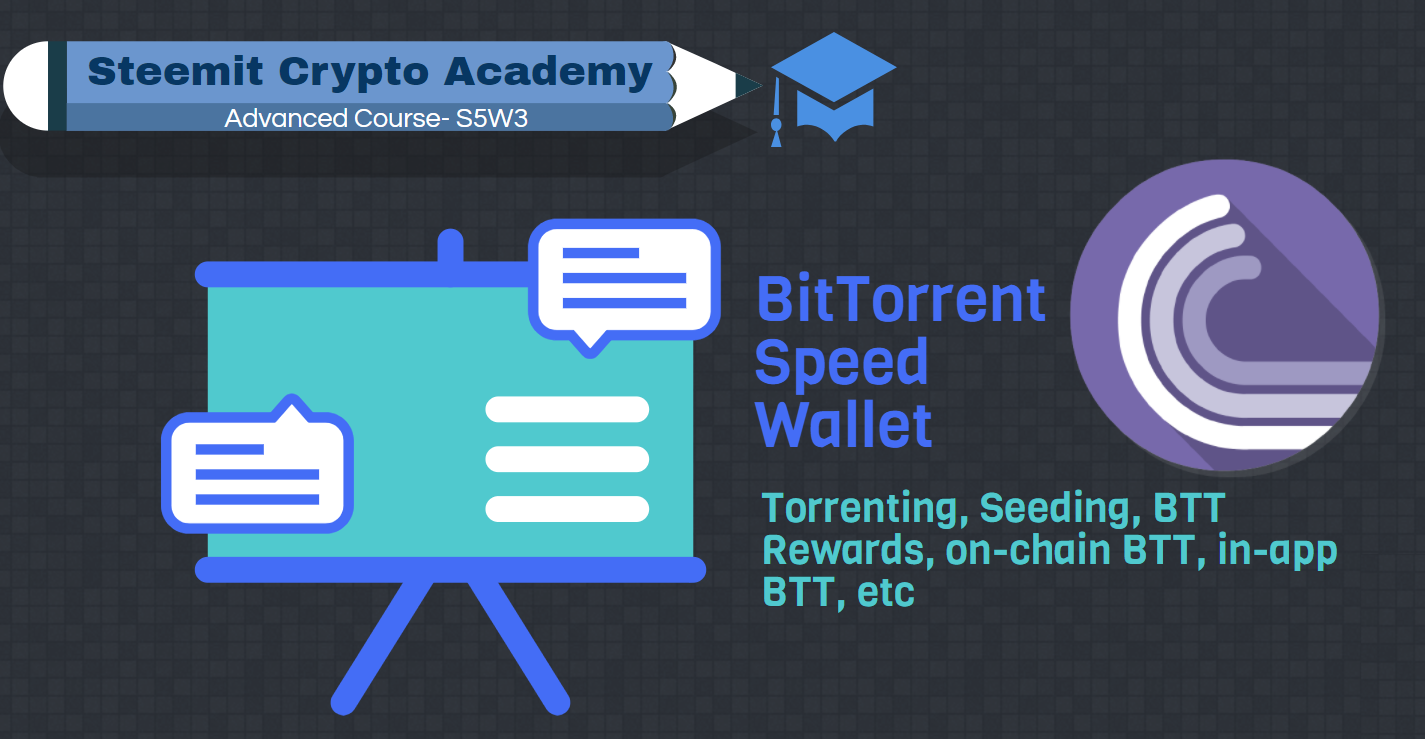 Steemit Crypto Academy
Advanced Course- S5W3

BitTorrent
Speed
Wallet

Torrenting, Seeding, BTT Rewards, on-chain BTT, in-app BTT, etc